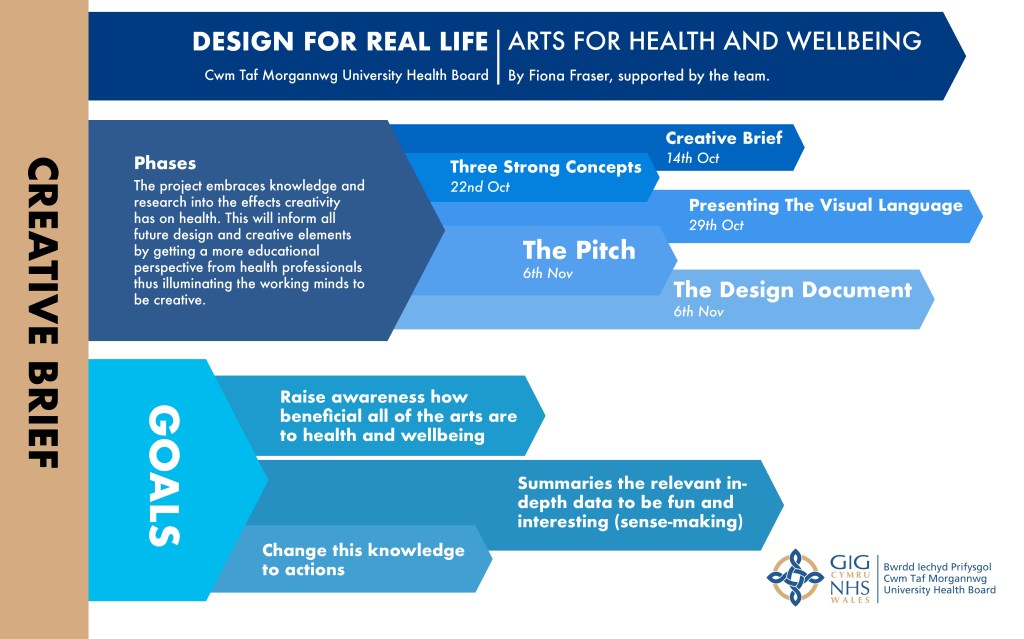 CREATIVE BRIEF

DESIGN FOR REAL LIFE | ARTS FOR HEALTH AND WELLBEING

Cwm Taf Morgannwg University Health Board | By Fiona Fraser, supported by the team.

Phases
The project embraces knowledge and research into the effects creativity has on health. This will inform all future design and creative elements by getting a more educational perspective from health professionals thus illuminating the working minds to be creative.

Creative Brief
14th Oct

Three Strong Concepts
22nd Oct

Presenting The Visual Language
29th Oct

The Pitch
6th Nov

The Design Document
6th Nov

GOALS

Raise awareness how beneficial all of the arts are to health and wellbeing

Summaries the relevant in-depth data to be fun and interesting (sense-making)

Change this knowledge to actions

GIG CYMRU NHS WALES

Bwrdd Iechyd Prifysgol Cwm Taf Morgannwg University Health Board